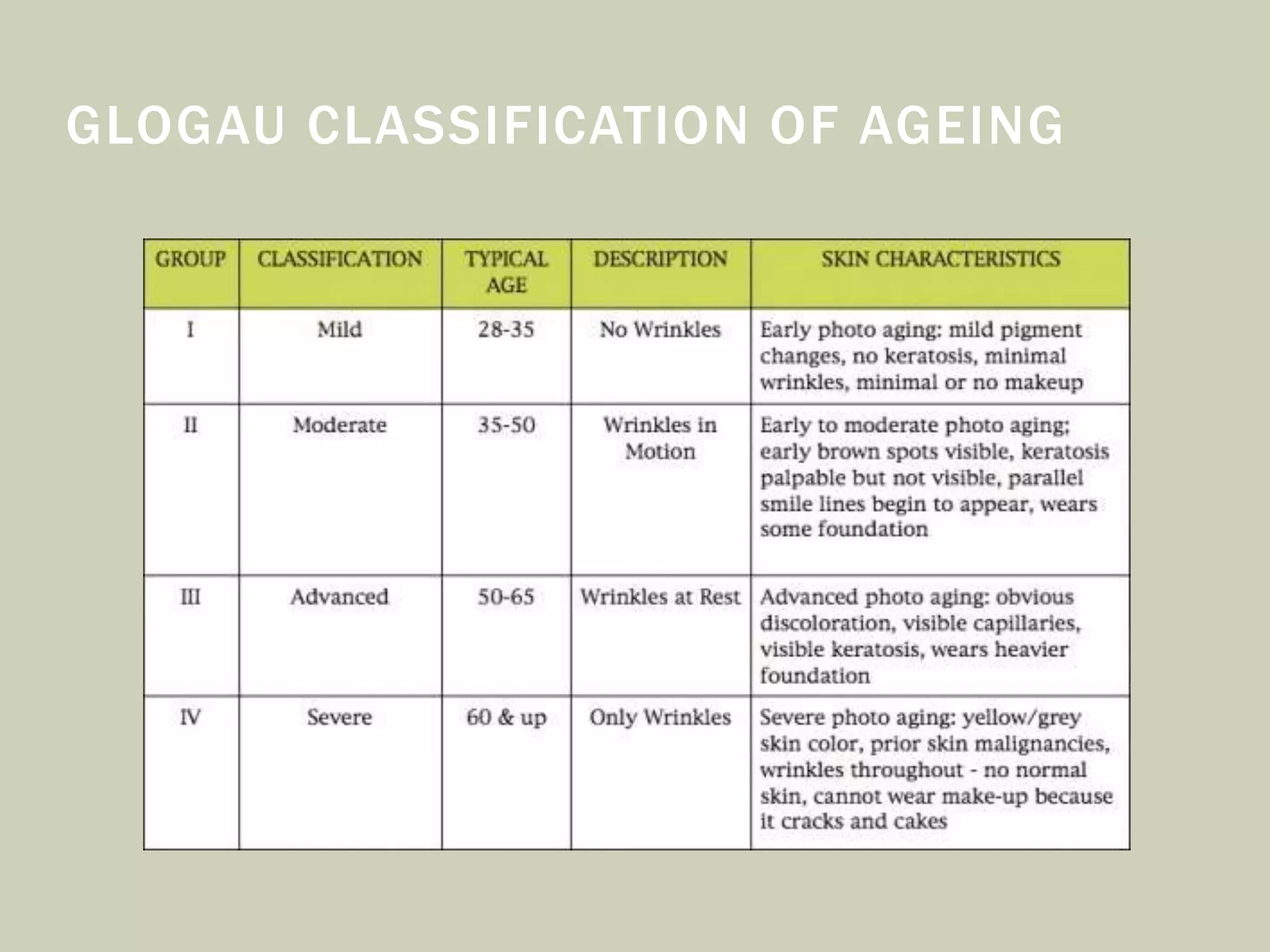 GLOGAU CLASSIFICATION OF AGEING

| GROUP | CLASSIFICATION | TYPICAL AGE | DESCRIPTION | SKIN CHARACTERISTICS |
|---|---|---|---|---|
| I | Mild | 28-35 | No Wrinkles | Early photo aging: mild pigment changes, no keratosis, minimal wrinkles, minimal or no makeup |
| II | Moderate | 35-50 | Wrinkles in Motion | Early to moderate photo aging; early brown spots visible, keratosis palpable but not visible, parallel smile lines begin to appear, wears some foundation |
| III | Advanced | 50-65 | Wrinkles at Rest | Advanced photo aging: obvious discoloration, visible capillaries, visible keratosis, wears heavier foundation |
| IV | Severe | 60 & up | Only Wrinkles | Severe photo aging: yellow/grey skin color, prior skin malignancies, wrinkles throughout - no normal skin, cannot wear make-up because it cracks and cakes |